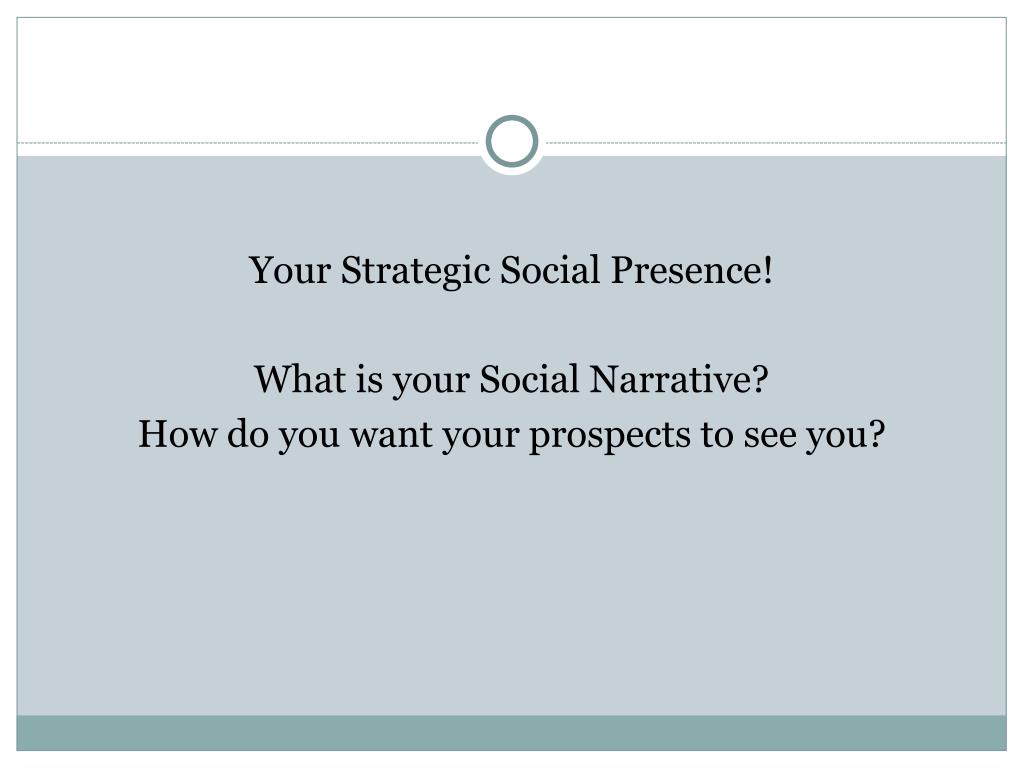 Your Strategic Social Presence!

What is your Social Narrative?
How do you want your prospects to see you?